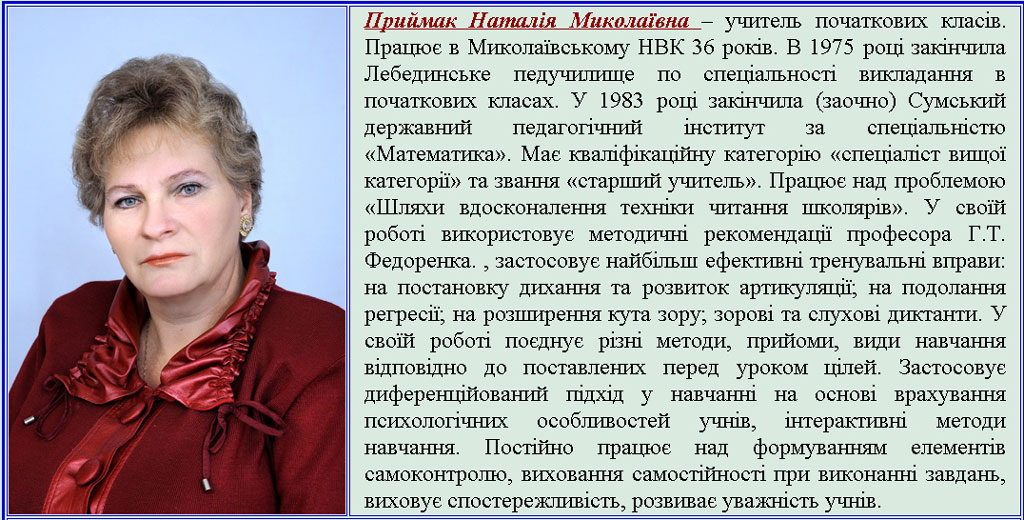 Приймак Наталія Миколаївна – учитель початкових класів. Працює в Миколаївському НВК 36 років. В 1975 році закінчила Лебединське педучилище по спеціальності викладання в початкових класах. У 1983 році закінчила (заочно) Сумський державний педагогічний інститут за спеціальністю «Математика». Має кваліфікаційну категорію «спеціаліст вищої категорії» та звання «старший учитель». Працює над проблемою «Шляхи вдосконалення техніки читання школярів». У своїй роботі використовує методичні рекомендації професора Г.Т. Федоренка. , застосовує найбільш ефективні тренувальні вправи: на постановку дихання та розвиток артикуляції; на подолання регресії; на розширення кута зору; зорові та слухові диктанти. У своїй роботі поєднує різні методи, прийоми, види навчання відповідно до поставлених перед уроком цілей. Застосовує диференційований підхід у навчанні на основі врахування психологічних особливостей учнів, інтерактивні методи навчання. Постійно працює над формуванням елементів самоконтролю, виховання самостійності при виконанні завдань, виховує спостережливість, розвиває уважність учнів.